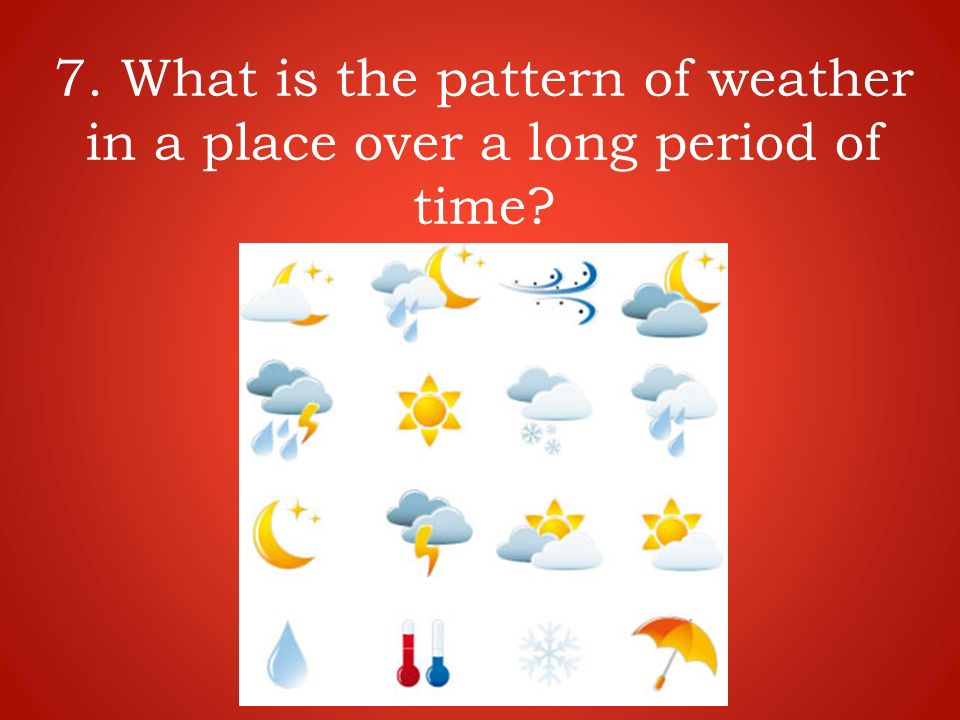 7. What is the pattern of weather in a place over a long period of time?